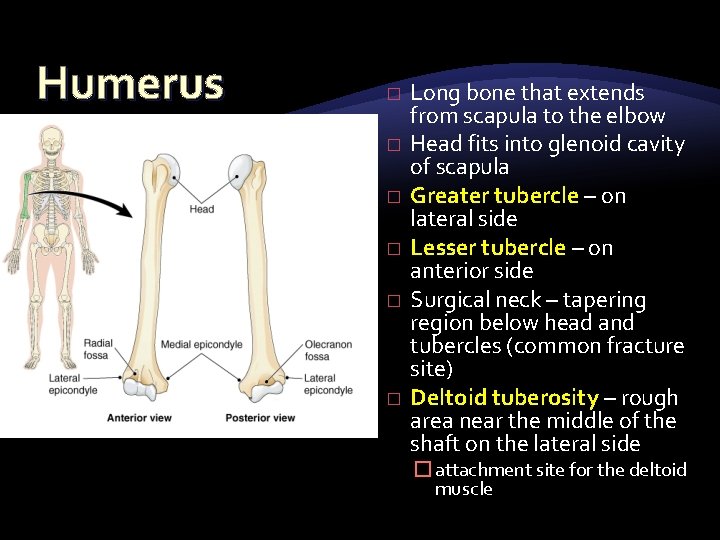 Humerus

Head

Radial fossa

Medial epicondyle

Olecranon fossa

Lateral epicondyle

Lateral epicondyle

Anterior view

Posterior view

□ Long bone that extends from scapula to the elbow
□ Head fits into glenoid cavity of scapula
□ Greater tubercle – on lateral side
□ Lesser tubercle – on anterior side
□ Surgical neck – tapering region below head and tubercles (common fracture site)
□ Deltoid tuberosity – rough area near the middle of the shaft on the lateral side
□ attachment site for the deltoid muscle